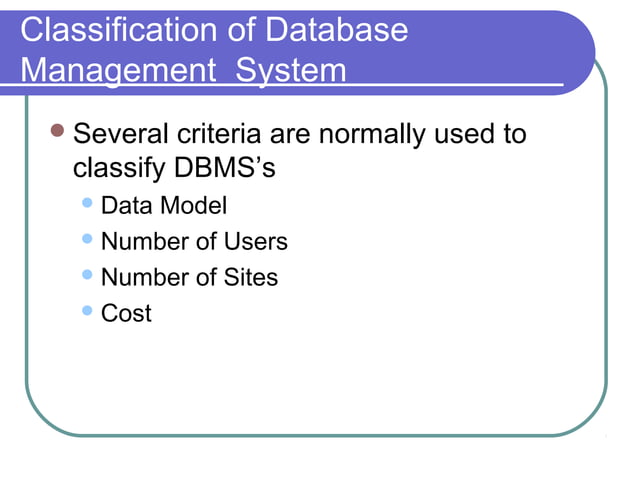 Classification of Database Management System

Several criteria are normally used to classify DBMS's

Data Model

Number of Users

Number of Sites

Cost